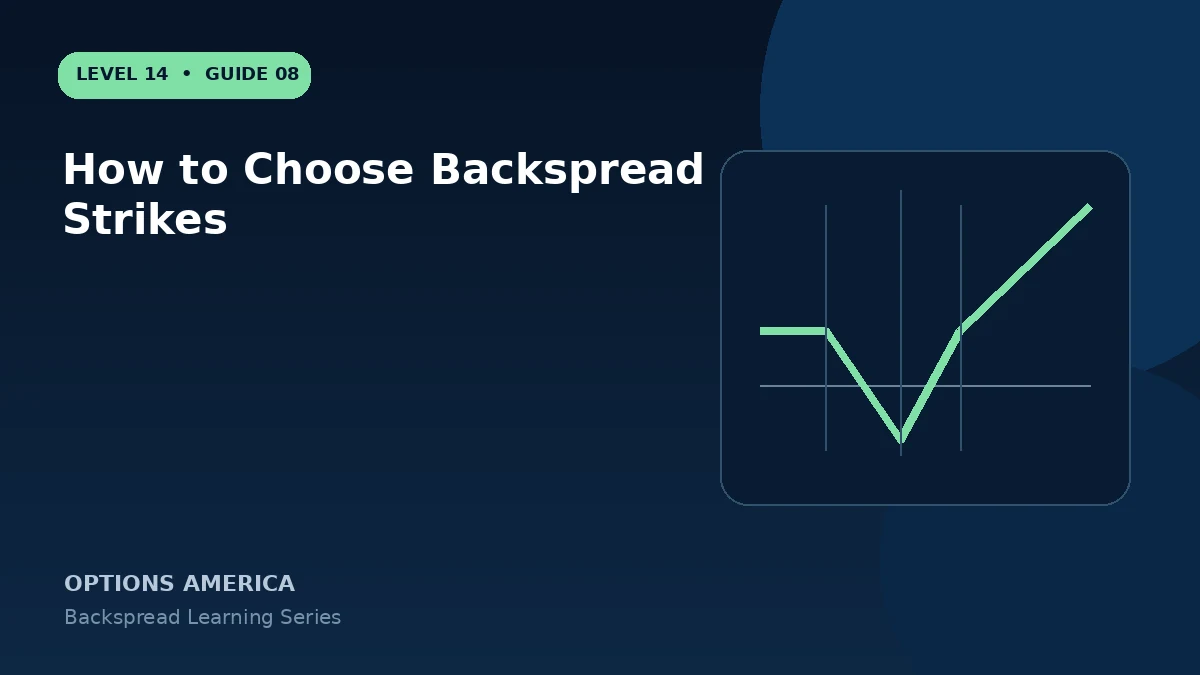 LEVEL 14 • GUIDE 08

How to Choose Backspread Strikes

OPTIONS AMERICA

Backspread Learning Series